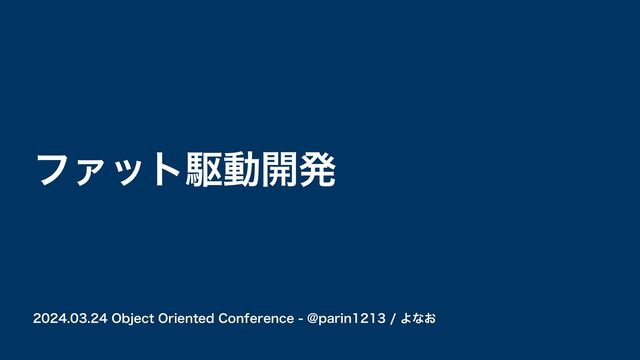 ファット駆動開発

2024.03.24 Object Oriented Conference - @parin1213 / よなお